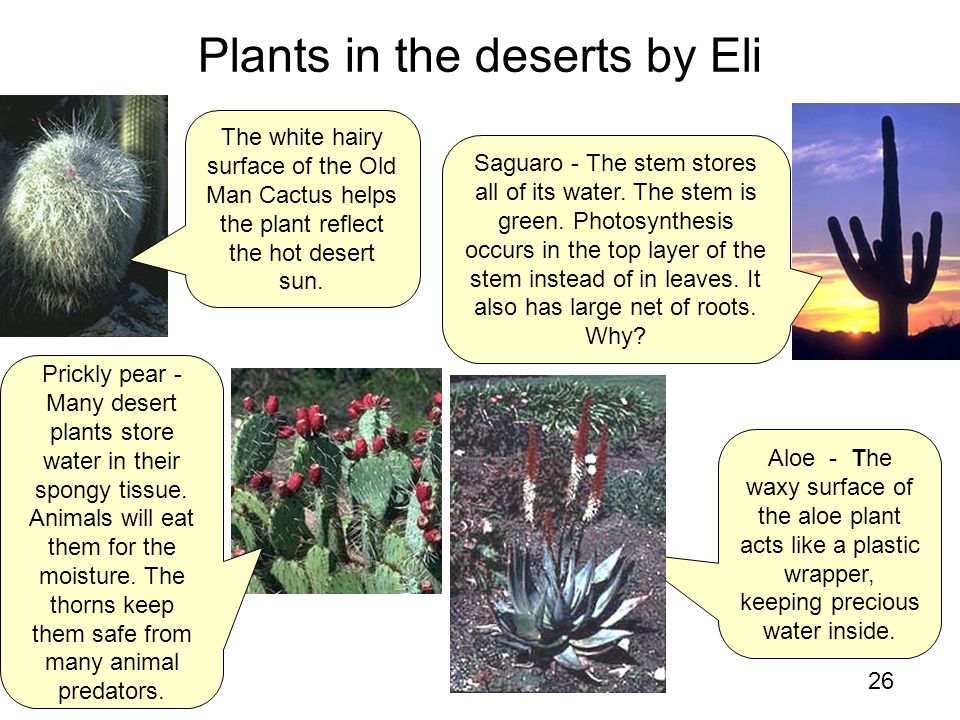 Plants in the deserts by Eli

The white hairy surface of the Old Man Cactus helps the plant reflect the hot desert sun.

Saguaro - The stem stores all of its water. The stem is green. Photosynthesis occurs in the top layer of the stem instead of in leaves. It also has large net of roots. Why?

Prickly pear - Many desert plants store water in their spongy tissue. Animals will eat them for the moisture. The thorns keep them safe from many animal predators.

Aloe - The waxy surface of the aloe plant acts like a plastic wrapper, keeping precious water inside.

26